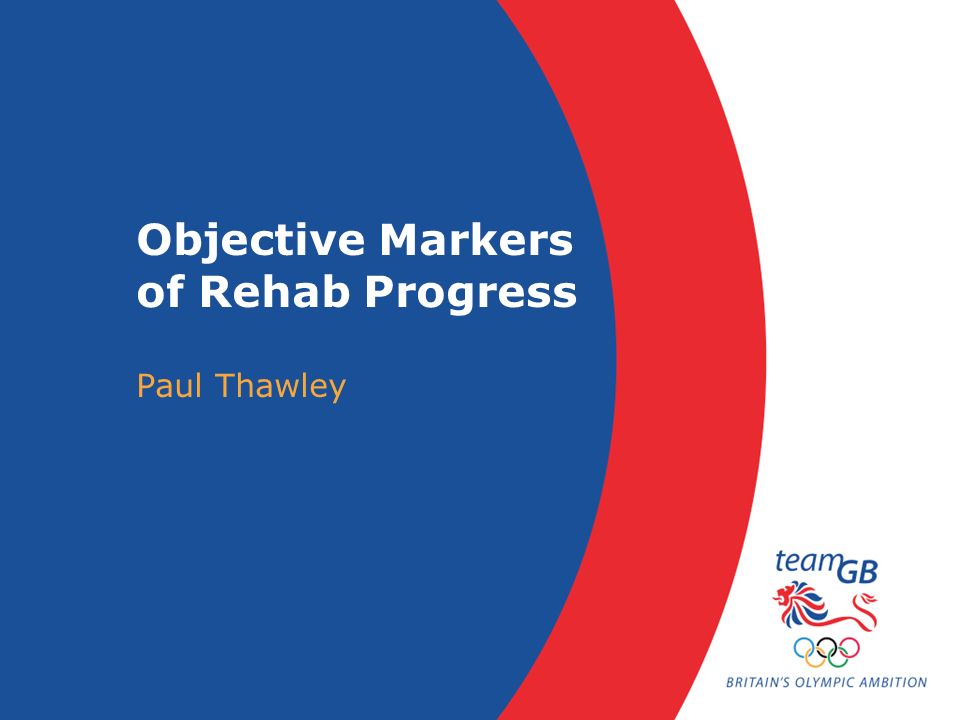 Objective Markers of Rehab Progress

Paul Thawley

teamGB

BRITAIN'S OLYMPIC AMBITION